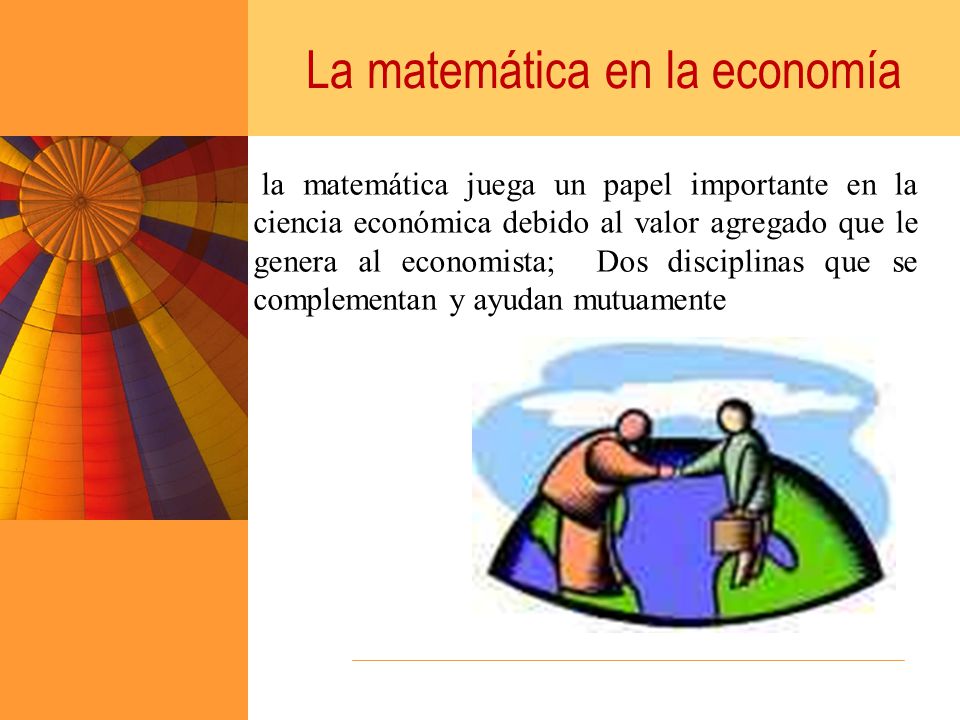 La matemática en la economía

la matemática juega un papel importante en la ciencia económica debido al valor agregado que le genera al economista; Dos disciplinas que se complementan y ayudan mutuamente